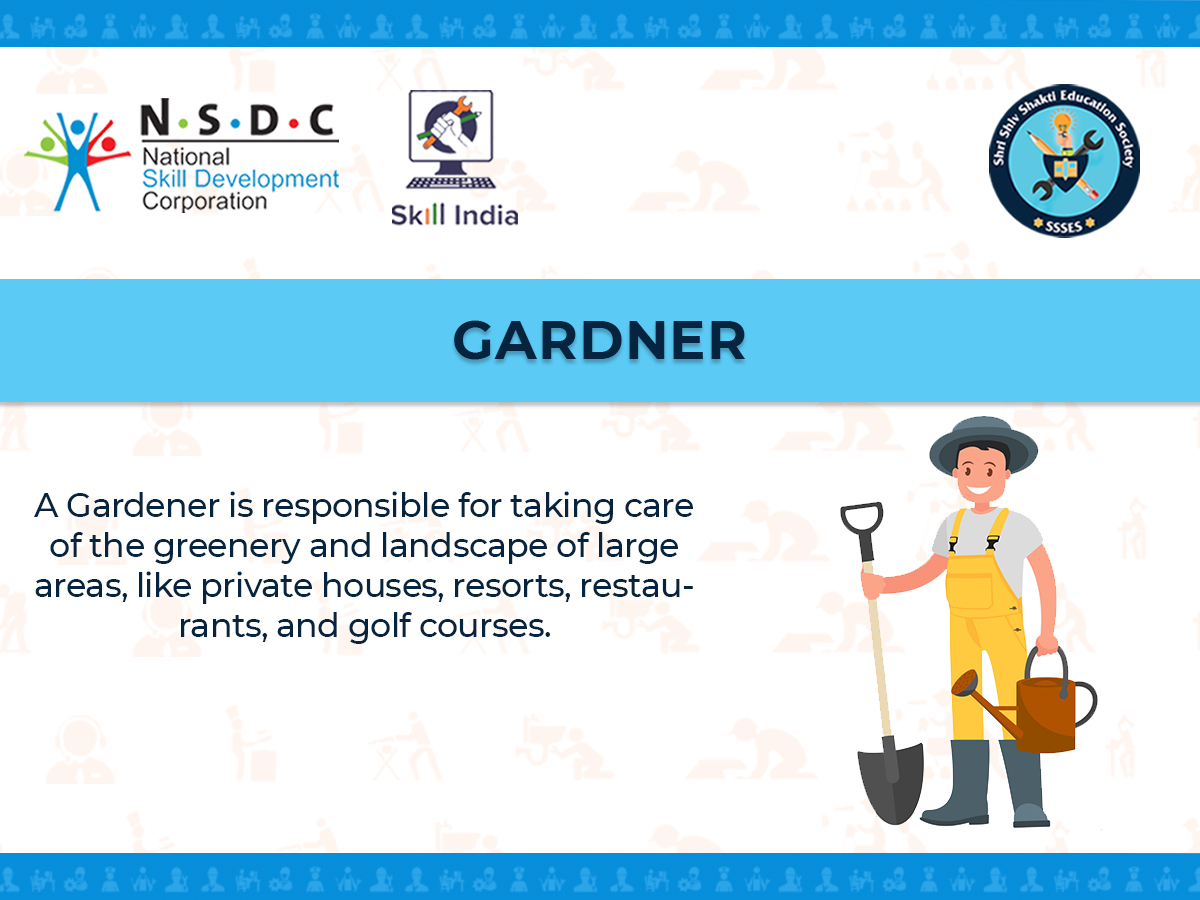 N·S·D·C
National
Skill Development
Corporation

Skill India

Shri Shiv Shakti Education Society
SSSES

GARDNER

A Gardener is responsible for taking care of the greenery and landscape of large areas, like private houses, resorts, restaurants, and golf courses.